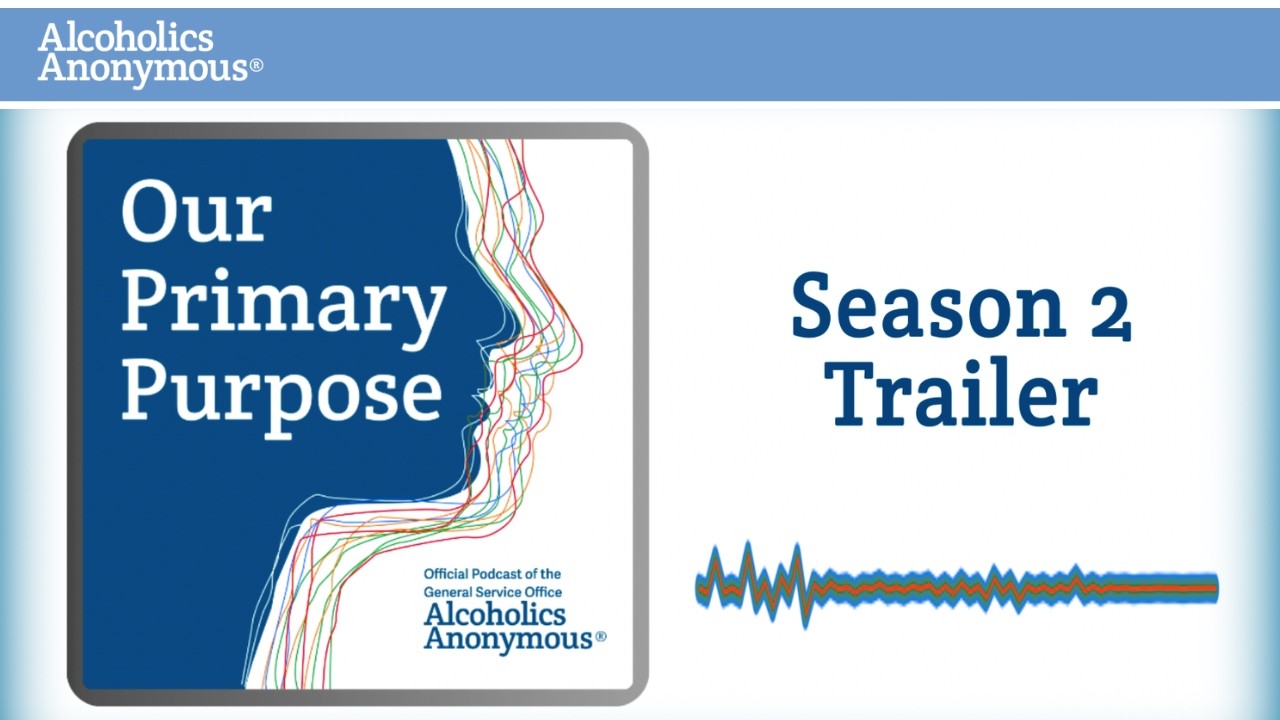 Alcoholics
Anonymous®

Our
Primary
Purpose

Official Podcast of the
General Service Office
Alcoholics
Anonymous®

Season 2
Trailer